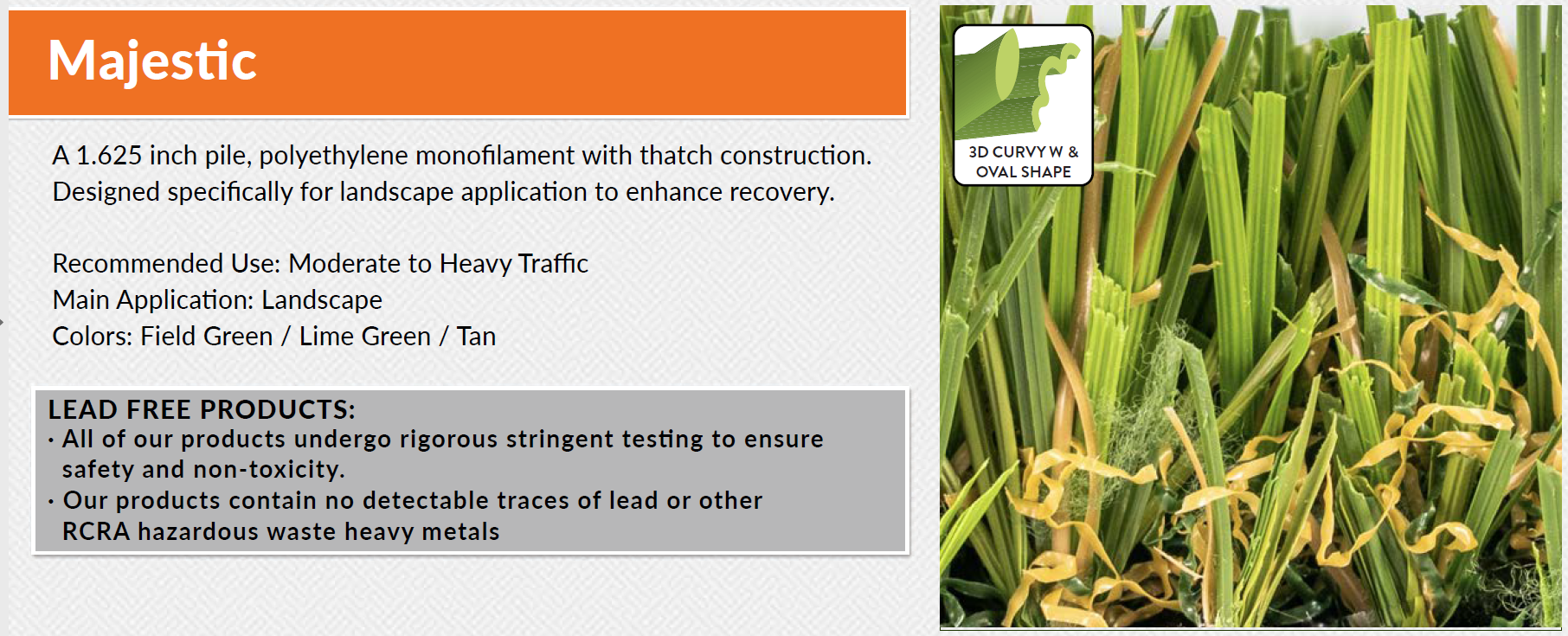 Majestic

A 1.625 inch pile, polyethylene monofilament with thatch construction. Designed specifically for landscape application to enhance recovery.

Recommended Use: Moderate to Heavy Traffic
Main Application: Landscape
Colors: Field Green / Lime Green / Tan

LEAD FREE PRODUCTS:
· All of our products undergo rigorous stringent testing to ensure safety and non-toxicity.
· Our products contain no detectable traces of lead or other RCRA hazardous waste heavy metals

3D CURVY W & OVAL SHAPE